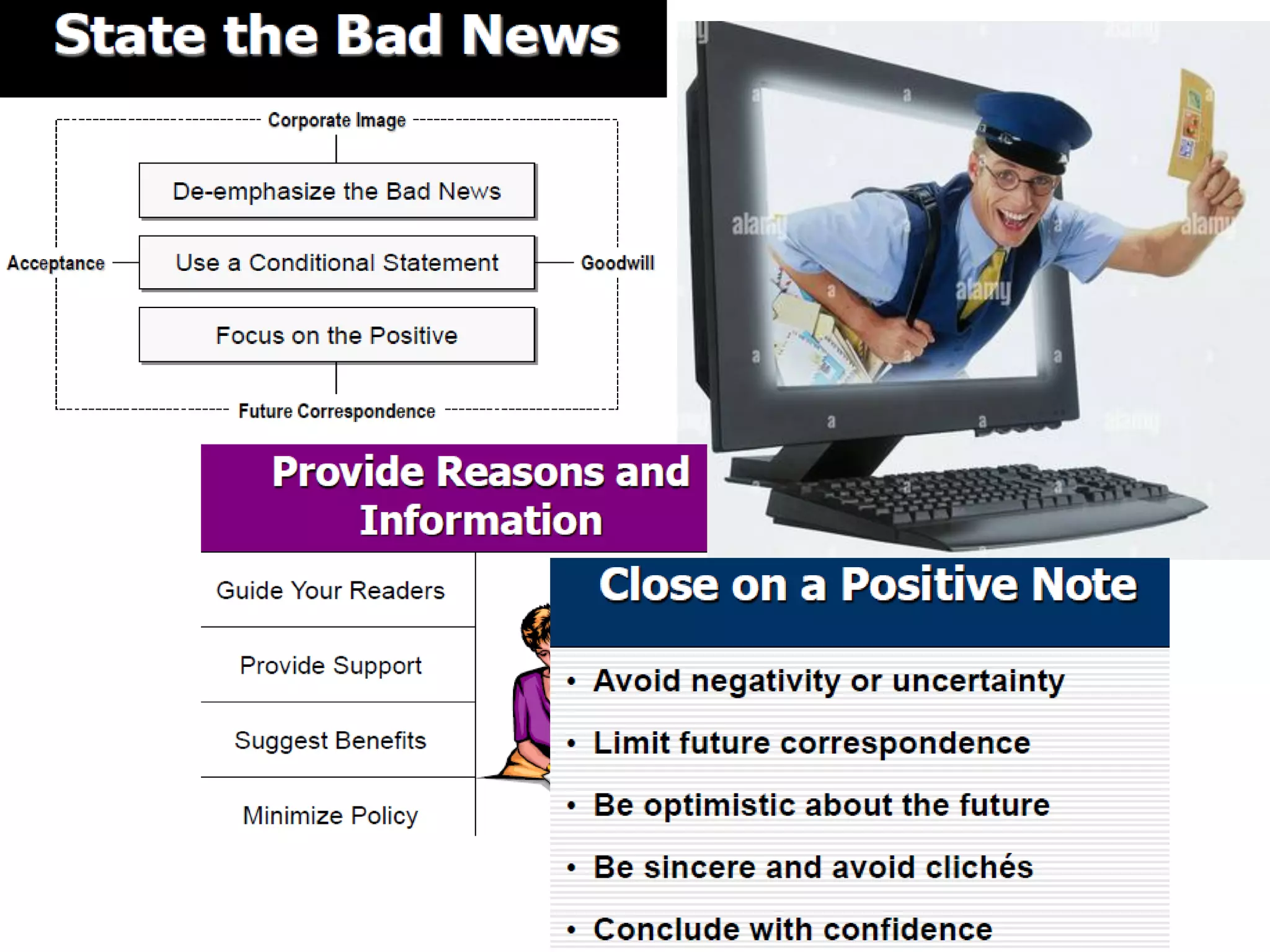 State the Bad News

Corporate Image

De-emphasize the Bad News

Acceptance

Use a Conditional Statement

Goodwill

Focus on the Positive

Future Correspondence

alamy

alamy

alamy

Provide Reasons and Information

Guide Your Readers

Provide Support

Suggest Benefits

Minimize Policy

Close on a Positive Note

• Avoid negativity or uncertainty

• Limit future correspondence

• Be optimistic about the future

• Be sincere and avoid clichés

• Conclude with confidence